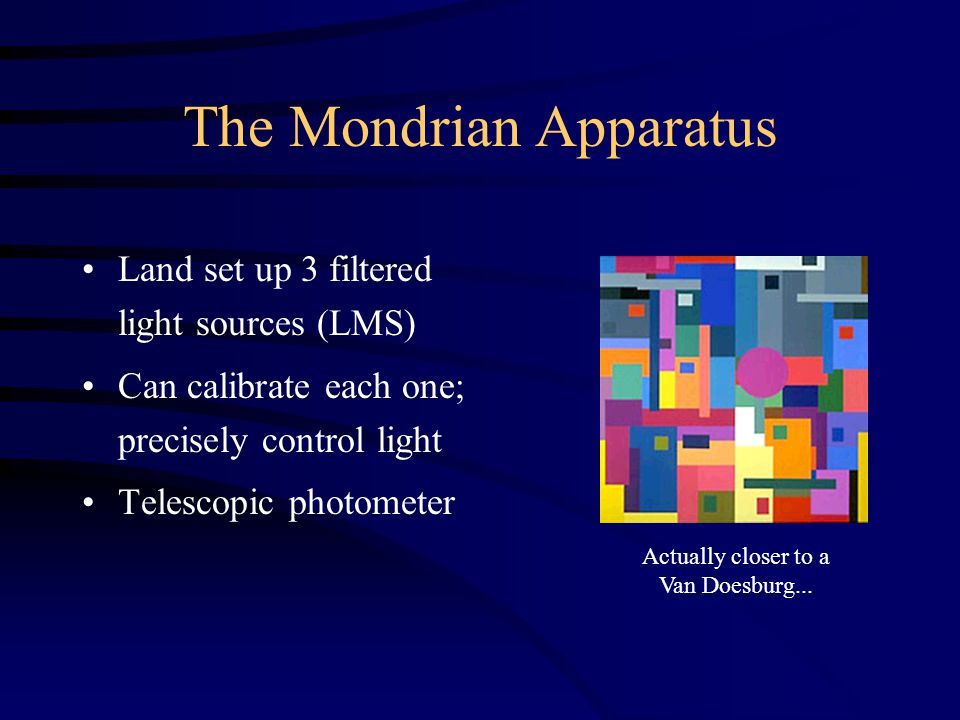 The Mondrian Apparatus

• Land set up 3 filtered light sources (LMS)
• Can calibrate each one; precisely control light
• Telescopic photometer

Actually closer to a Van Doesburg...